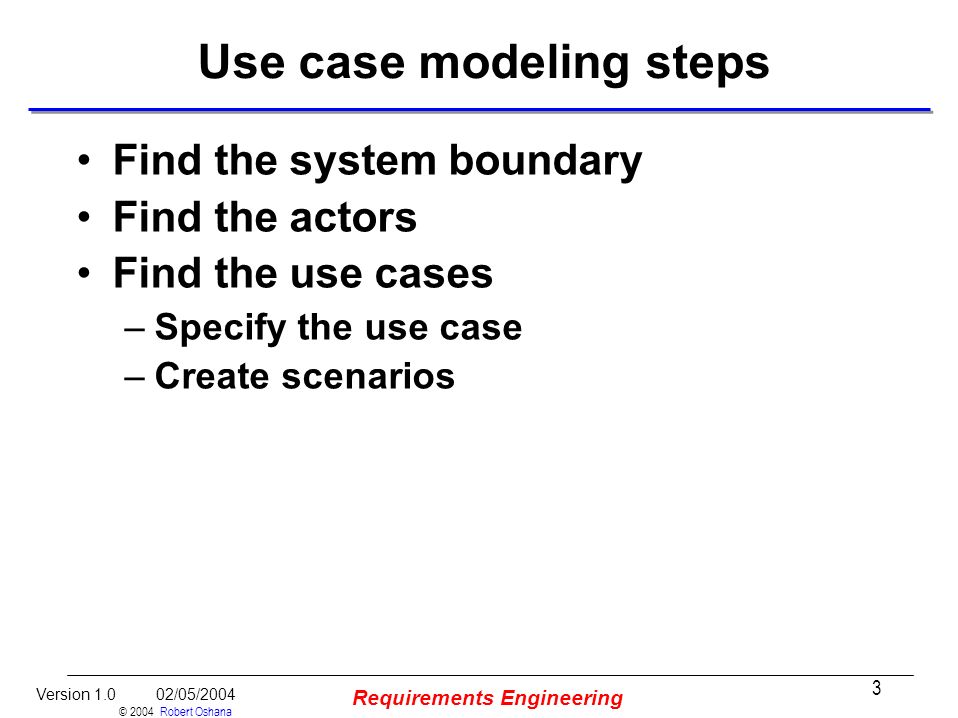 Use case modeling steps

• Find the system boundary
• Find the actors
• Find the use cases
  – Specify the use case
  – Create scenarios

Version 1.0 02/05/2004
© 2004 Robert Oshana

Requirements Engineering

3